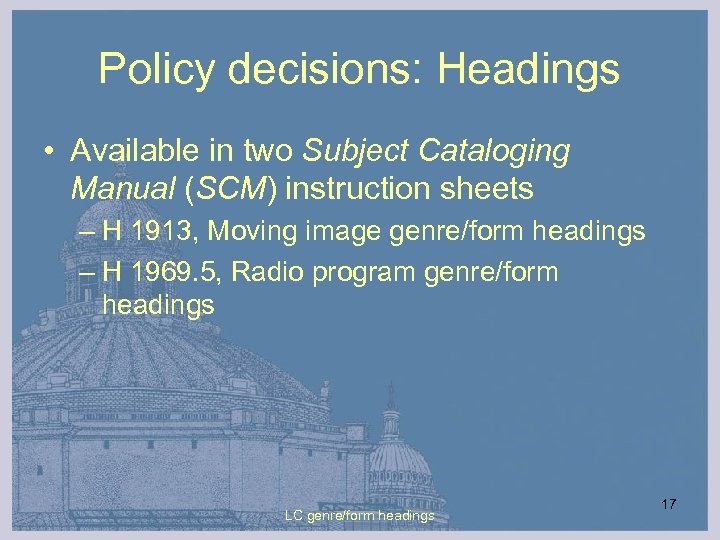 Policy decisions: Headings

• Available in two Subject Cataloging Manual (SCM) instruction sheets
– H 1913, Moving image genre/form headings
– H 1969.5, Radio program genre/form headings

LC genre/form headings

17